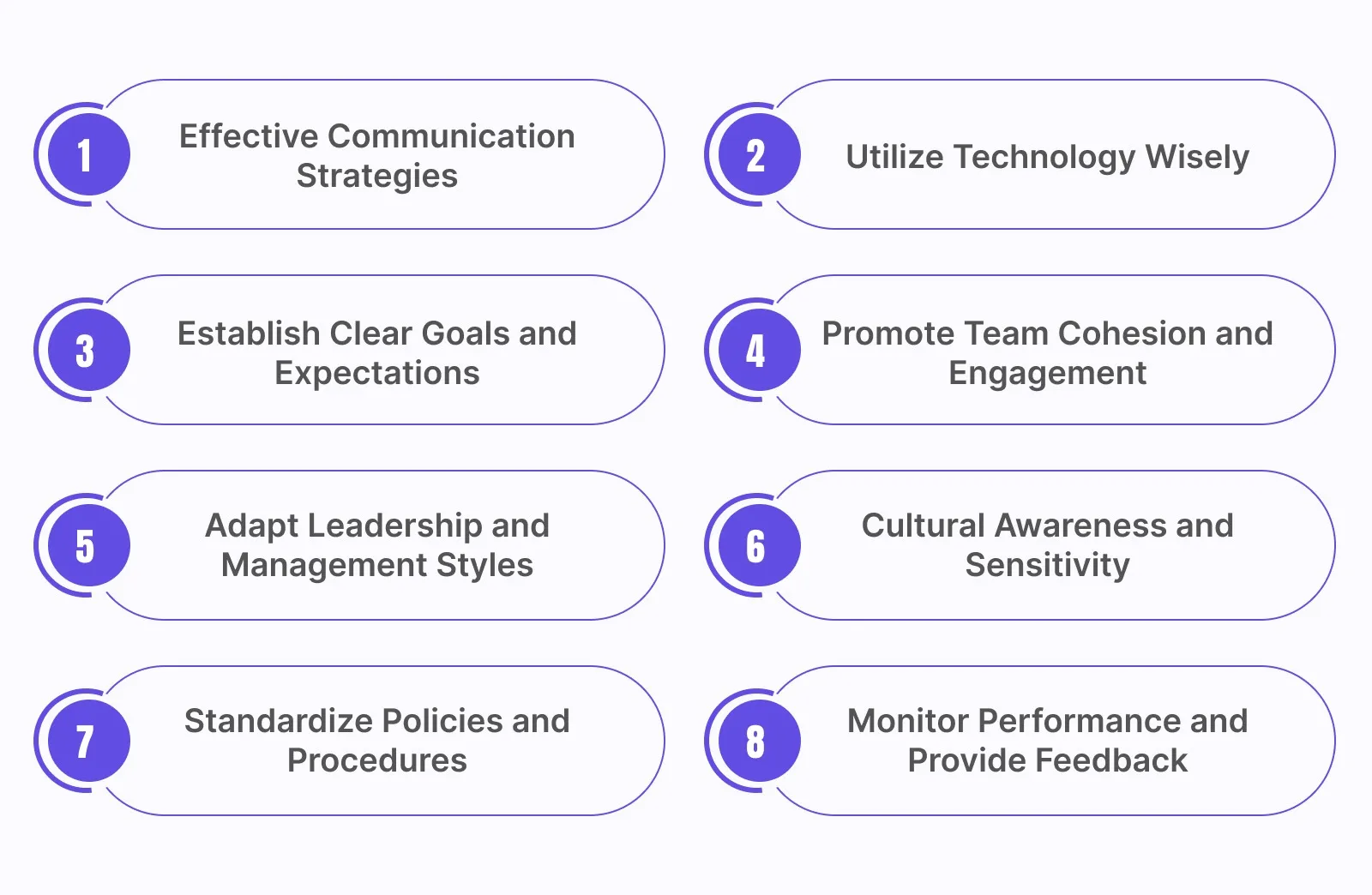 1 Effective Communication Strategies

2 Utilize Technology Wisely

3 Establish Clear Goals and Expectations

4 Promote Team Cohesion and Engagement

5 Adapt Leadership and Management Styles

6 Cultural Awareness and Sensitivity

7 Standardize Policies and Procedures

8 Monitor Performance and Provide Feedback